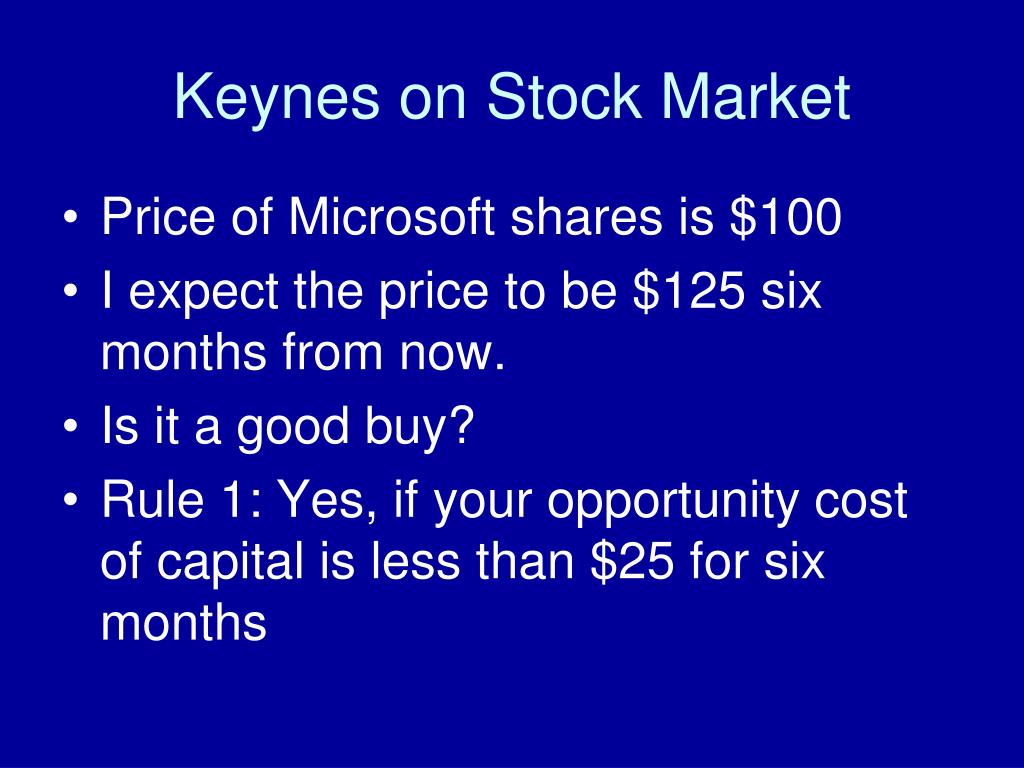 Keynes on Stock Market

• Price of Microsoft shares is \$100
• I expect the price to be \$125 six months from now.
• Is it a good buy?
• Rule 1: Yes, if your opportunity cost of capital is less than \$25 for six months